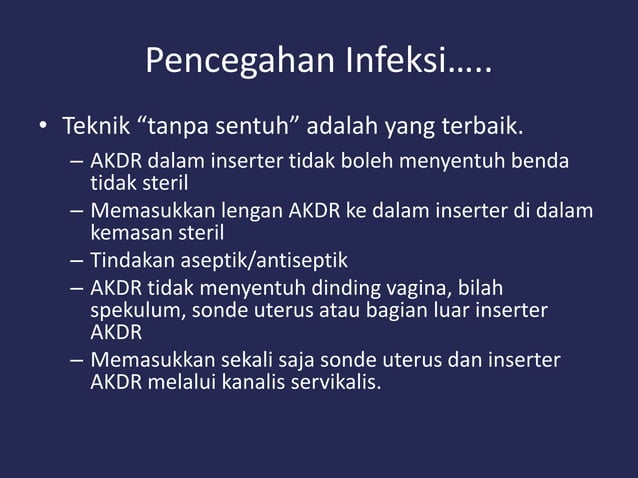 Pencegahan Infeksi…..

• Teknik “tanpa sentuh” adalah yang terbaik.
– AKDR dalam inserter tidak boleh menyentuh benda tidak steril
– Memasukkan lengan AKDR ke dalam inserter di dalam kemasan steril
– Tindakan aseptik/antiseptik
– AKDR tidak menyentuh dinding vagina, bilah spekulum, sonde uterus atau bagian luar inserter AKDR
– Memasukkan sekali saja sonde uterus dan inserter AKDR melalui kanalis servikalis.